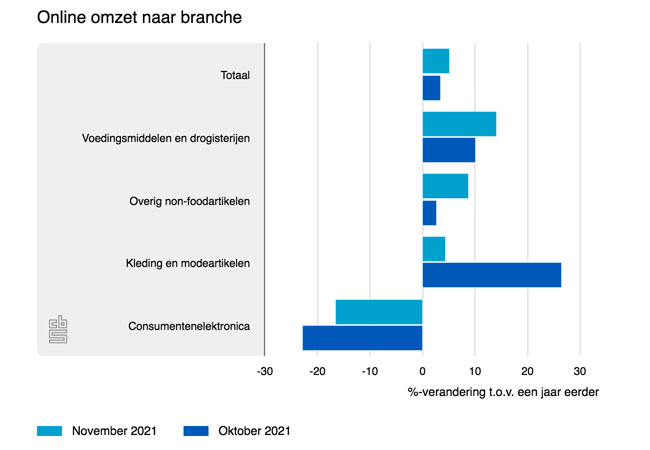 Online omzet naar branche

Totaal

Voedingsmiddelen en drogisterijen

Overig non-foodartikelen

Kleding en modeartikelen

Consumentenelektronica

cbs

-30 -20 -10 0 10 20 30

%-verandering t.o.v. een jaar eerder

November 2021 Oktober 2021